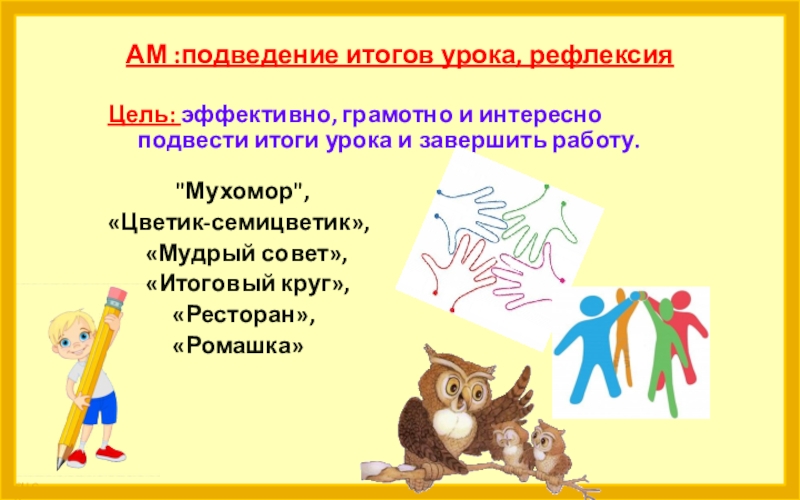 АМ :подведение итогов урока, рефлексия

Цель: эффективно, грамотно и интересно подвести итоги урока и завершить работу.

"Мухомор",
«Цветик-семицветик»,
«Мудрый совет»,
«Итоговый круг»,
«Ресторан»,
«Ромашка»